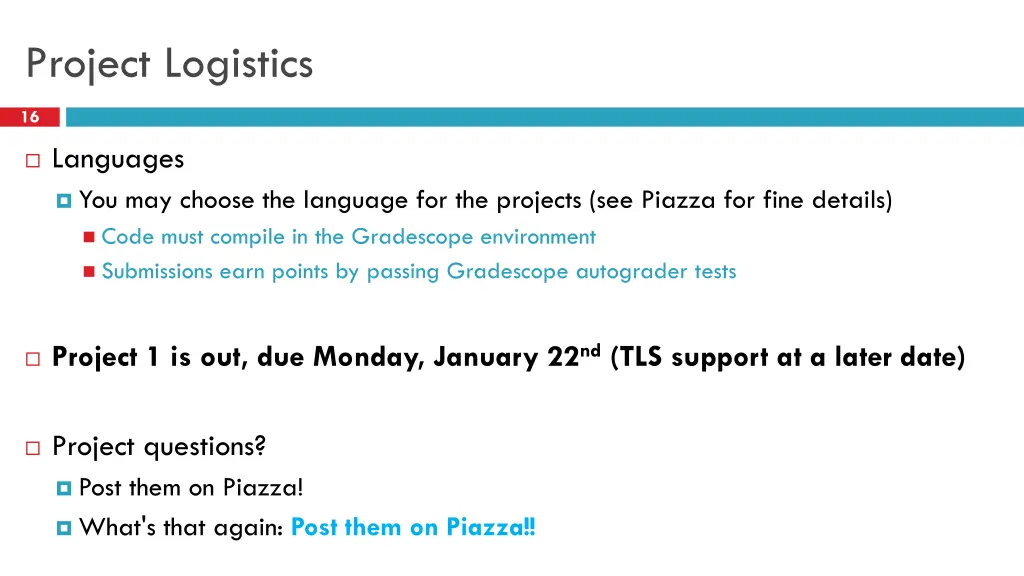 Project Logistics

16

Languages

You may choose the language for the projects (see Piazza for fine details)

Code must compile in the Gradescope environment

Submissions earn points by passing Gradescope autograder tests

Project 1 is out, due Monday, January 22$^{nd}$ (TLS support at a later date)

Project questions?

Post them on Piazza!

What's that again: Post them on Piazza!!